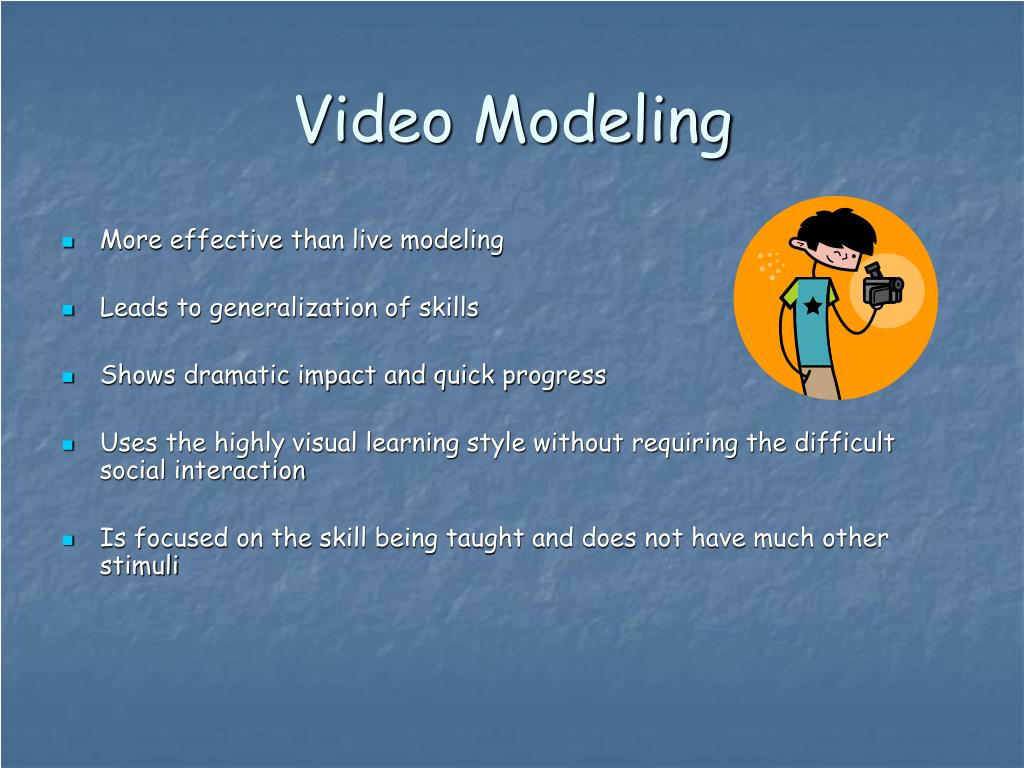 Video Modeling

- More effective than live modeling
- Leads to generalization of skills
- Shows dramatic impact and quick progress
- Uses the highly visual learning style without requiring the difficult social interaction
- Is focused on the skill being taught and does not have much other stimuli